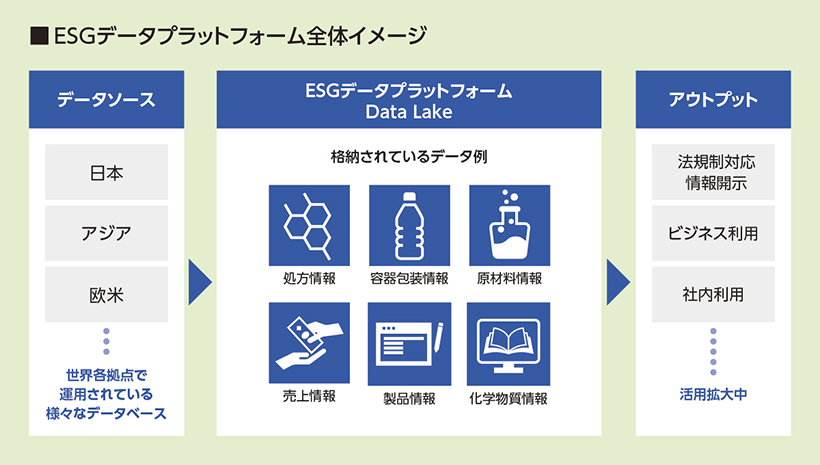 ■ ESGデータプラットフォーム全体イメージ

データソース

日本

アジア

欧米

世界各拠点で運用されている様々なデータベース

ESGデータプラットフォーム
Data Lake

格納されているデータ例

処方情報

容器包装情報

原材料情報

売上情報

製品情報

化学物質情報

アウトプット

法規制対応
情報開示

ビジネス利用

社内利用

活用拡大中